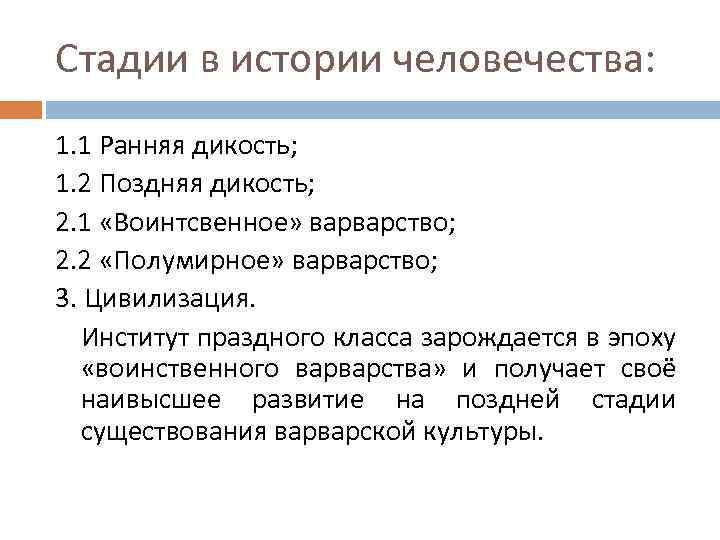 Стадии в истории человечества:

1.1 Ранняя дикость;

1.2 Поздняя дикость;

2.1 «Воинтсвенное» варварство;

2.2 «Полумирное» варварство;

3. Цивилизация.

Институт праздного класса зарождается в эпоху «воинственного варварства» и получает своё наивысшее развитие на поздней стадии существования варварской культуры.